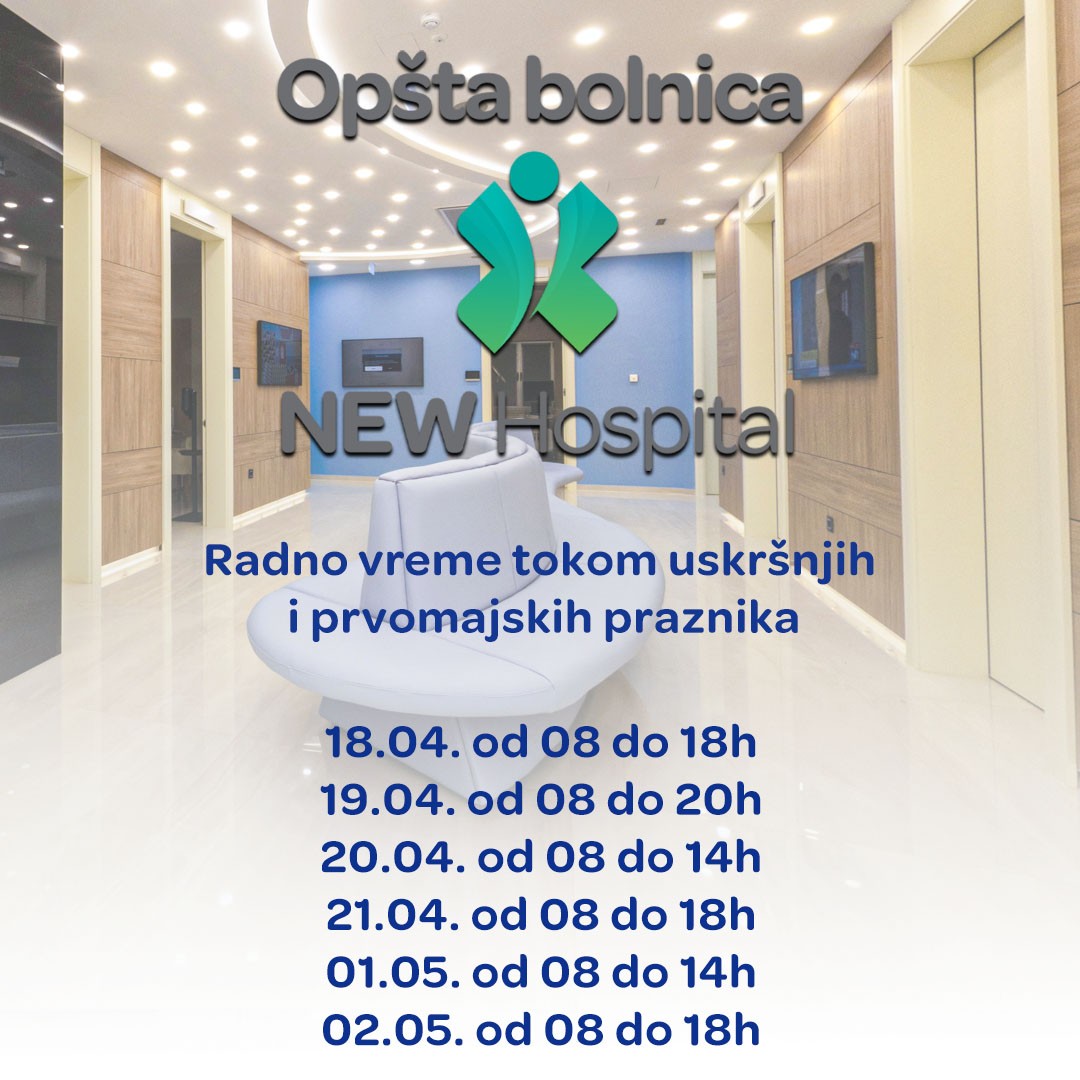 Opšta bolnica

NEW Hospital

Radno vreme tokom uskršnjih i prvomajskih praznika

18.04. od 08 do 18h
19.04. od 08 do 20h
20.04. od 08 do 14h
21.04. od 08 do 18h
01.05. od 08 do 14h
02.05. od 08 do 18h